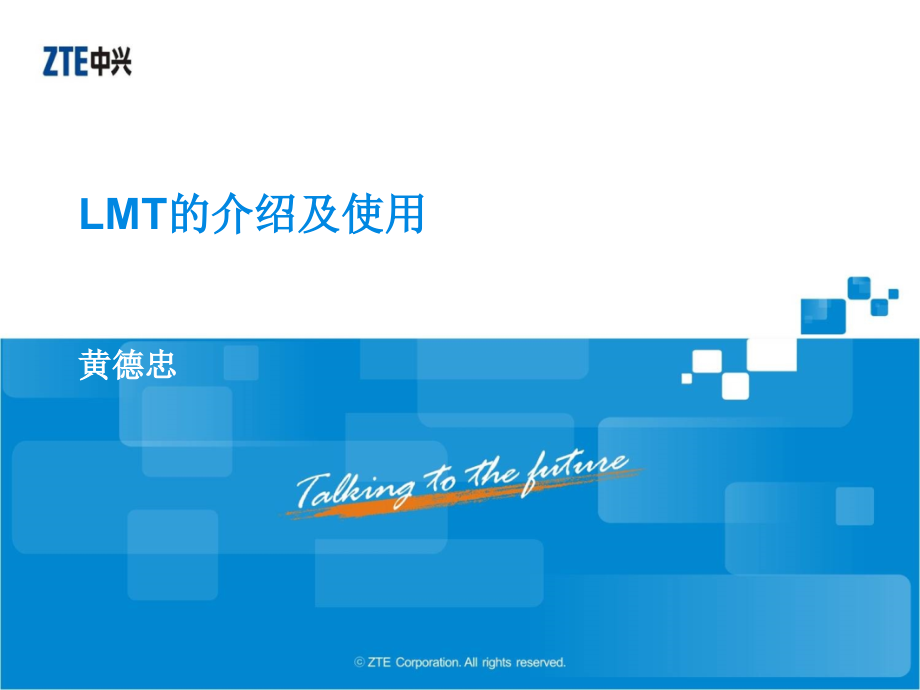 ZTE中兴

LMT的介绍及使用

黄德忠

Talking to the future

© ZTE Corporation. All rights reserved.